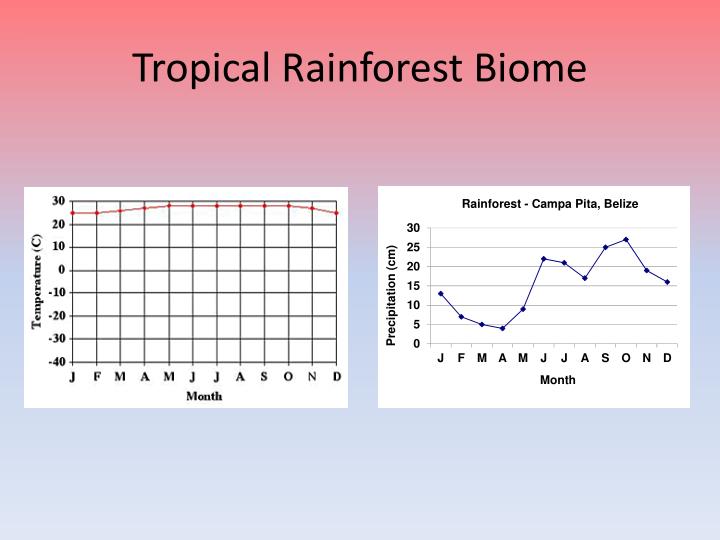 Tropical Rainforest Biome

Temperature (C)

30
20
10
0
-10
-20
-30
-40

J F M A M J J A S O N D

Month

Rainforest - Campa Pita, Belize

Precipitation (cm)

30
25
20
15
10
5
0

J F M A M J J A S O N D

Month